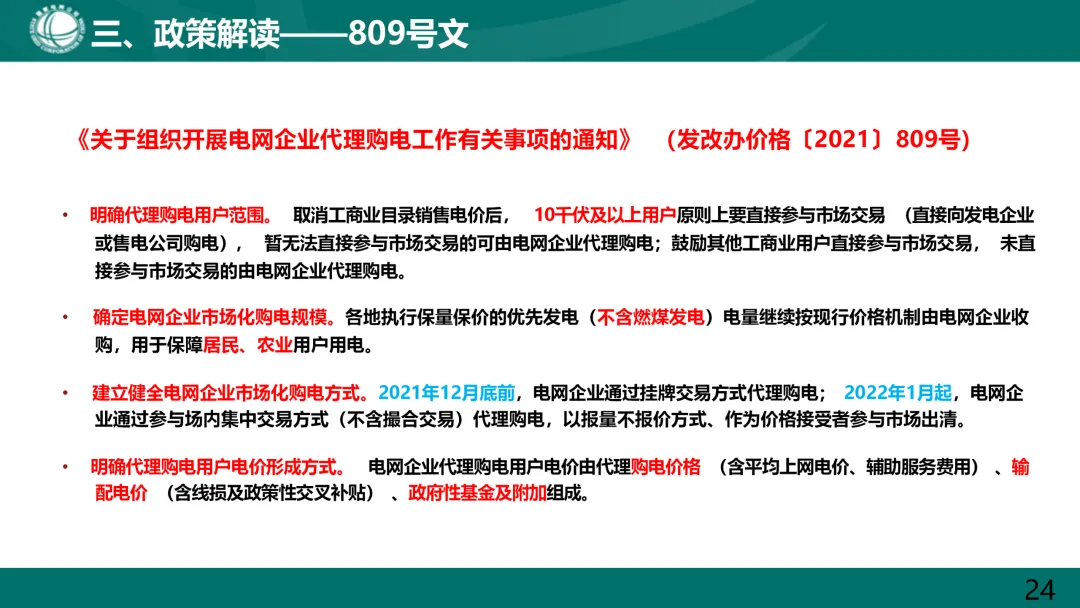 三、政策解读——809号文

《关于组织开展电网企业代理购电工作有关事项的通知》 （发改办价格〔2021〕809号）

• 明确代理购电用户范围。 取消工商业目录销售电价后， 10千伏及以上用户原则上要直接参与市场交易 （直接向发电企业或售电公司购电）， 暂无法直接参与市场交易的可由电网企业代理购电；鼓励其他工商业用户直接参与市场交易， 未直接参与市场交易的由电网企业代理购电。

• 确定电网企业市场化购电规模。各地执行保量保价的优先发电（不含燃煤发电）电量继续按现行价格机制由电网企业收购，用于保障居民、农业用户用电。

• 建立健全电网企业市场化购电方式。2021年12月底前，电网企业通过挂牌交易方式代理购电； 2022年1月起，电网企业通过参与场内集中交易方式（不含撮合交易）代理购电，以报量不报价方式、作为价格接受者参与市场出清。

• 明确代理购电用户电价形成方式。 电网企业代理购电用户电价由代理购电价格 （含平均上网电价、辅助服务费用） 、输配电价 （含线损及政策性交叉补贴） 、政府性基金及附加组成。

24